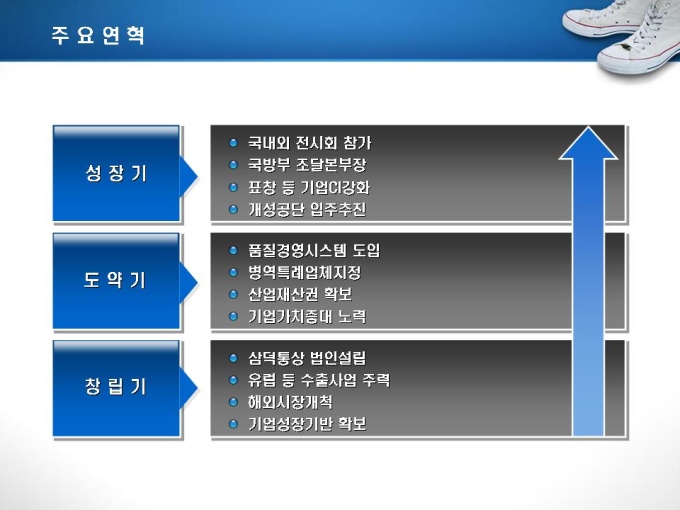 주 요 연 혁

성 장 기

- 국내외 전시회 참가
- 국방부 조달본부장
- 표창 등 기업CI강화
- 개성공단 입주추진

도 약 기

- 품질경영시스템 도입
- 병역특례업체지정
- 산업재산권 확보
- 기업가치증대 노력

창 립 기

- 삼덕통상 법인설립
- 유럽 등 수출사업 주력
- 해외시장개척
- 기업성장기반 확보